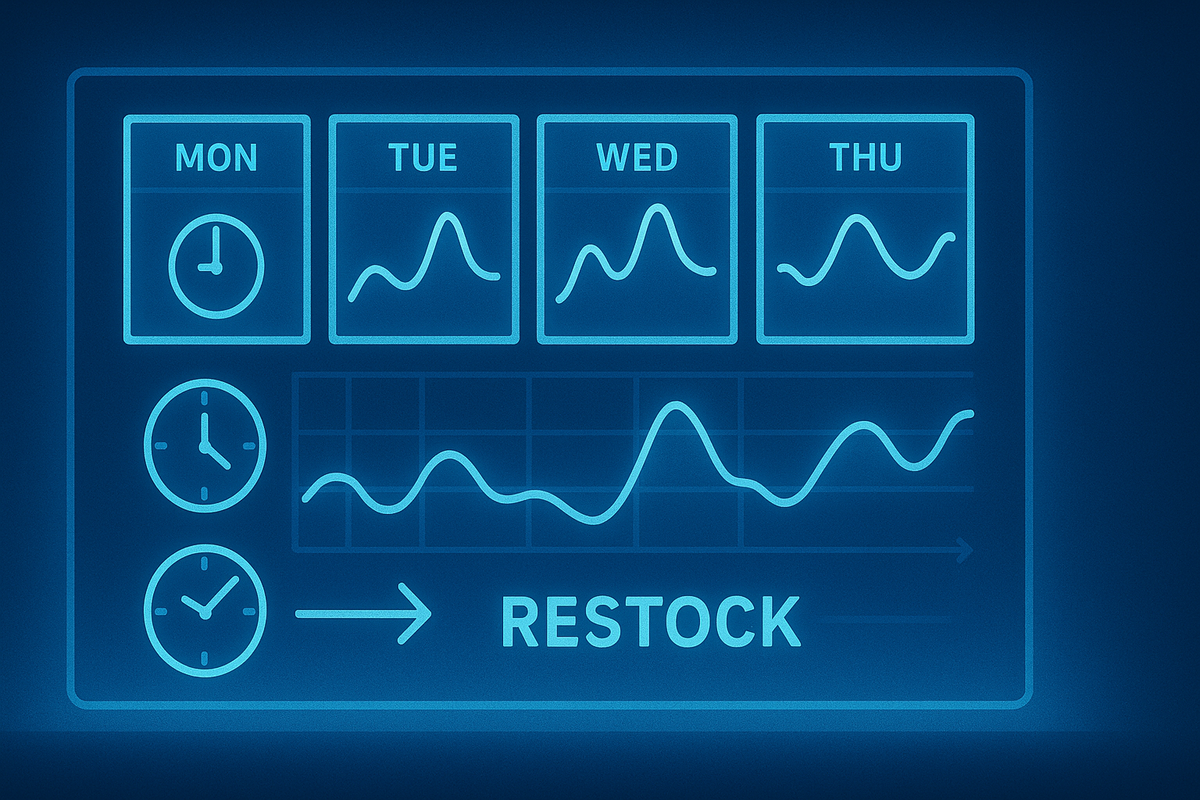 MON
TUE
WED
THU

RESTOCK